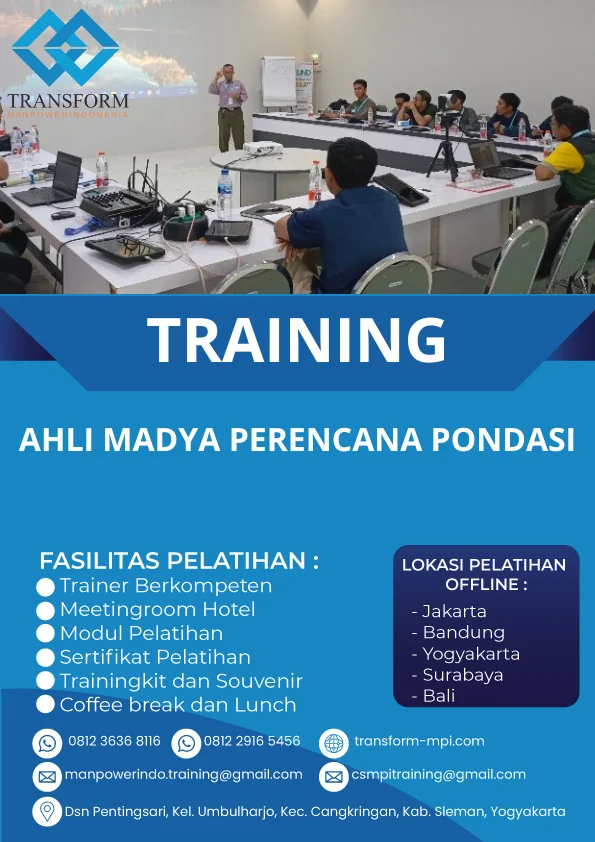 TRANSFORM
MANPOWERINDONESIA

TRAINING

AHLI MADYA PERENCANA PONDASI

FASILITAS PELATIHAN :
Trainer Berkompeten
Meetingroom Hotel
Modul Pelatihan
Sertifikat Pelatihan
Trainingkit dan Souvenir
Coffee break dan Lunch

LOKASI PELATIHAN OFFLINE :
- Jakarta
- Bandung
- Yogyakarta
- Surabaya
- Bali

0812 3636 8116
0812 2916 5456
transform-mpi.com
manpowerindo.training@gmail.com
csmpitraining@gmail.com
Dsn Pentingsari, Kel. Umbulharjo, Kec. Cangkringan, Kab. Sleman, Yogyakarta